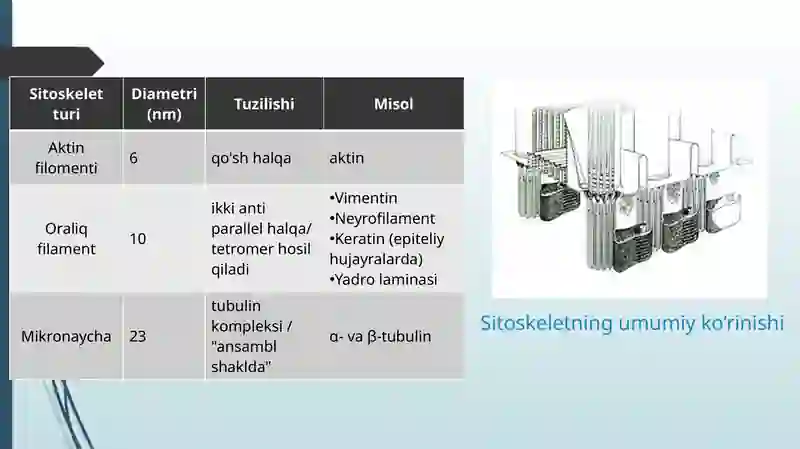 | Sitoskelet turi | Diametri (nm) | Tuzilishi | Misol |
|---|---|---|---|
| Aktin filomenti | 6 | qo'sh halqa | aktin |
| Oraliq filament | 10 | ikki anti parallel halqa/ tetromer hosil qiladi | •Vimentin •Neyrofilament •Keratin (epiteliy hujayralarda) •Yadro laminasi |
| Mikronaycha | 23 | tubulin kompleksi / "ansambl shaklda" | α- va β-tubulin |

Sitoskeletning umumiy ko'rinishi